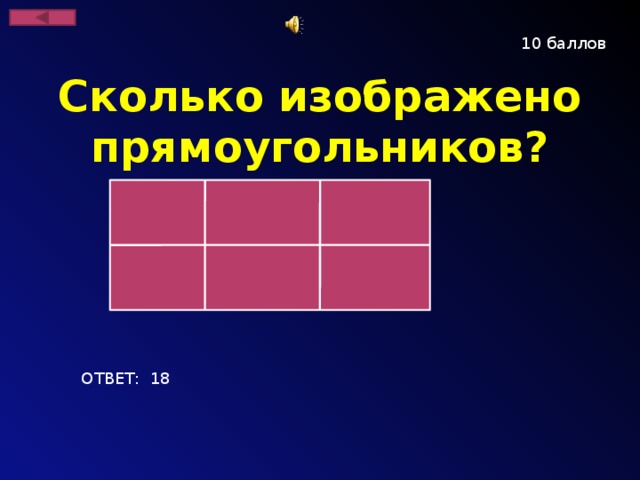 10 баллов

Сколько изображено прямоугольников?

ОТВЕТ: 18